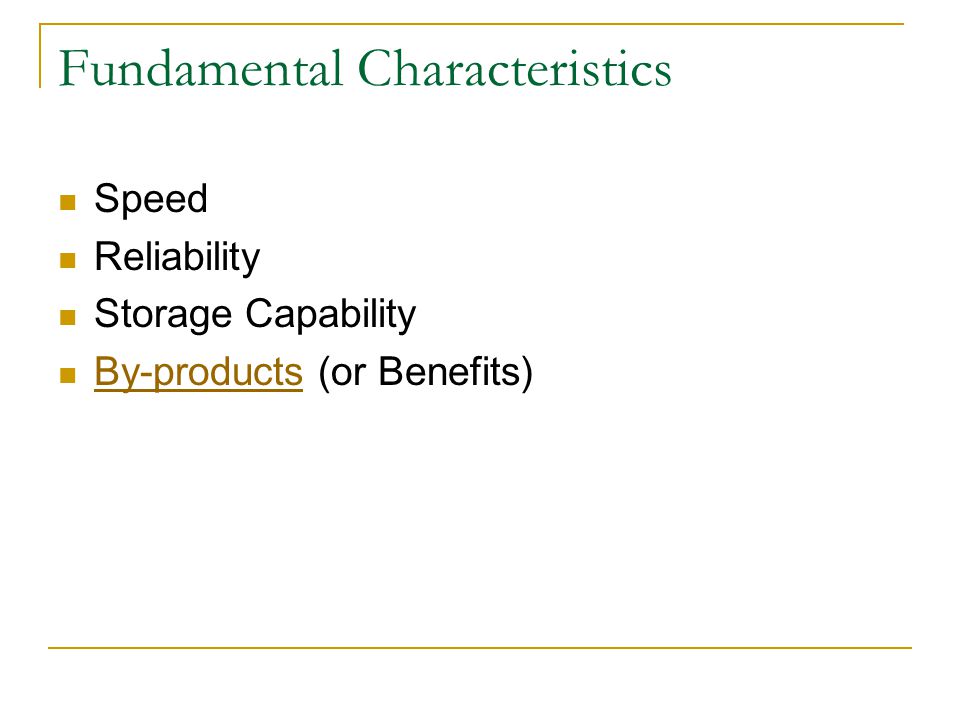 Fundamental Characteristics

- Speed
- Reliability
- Storage Capability
- By-products (or Benefits)